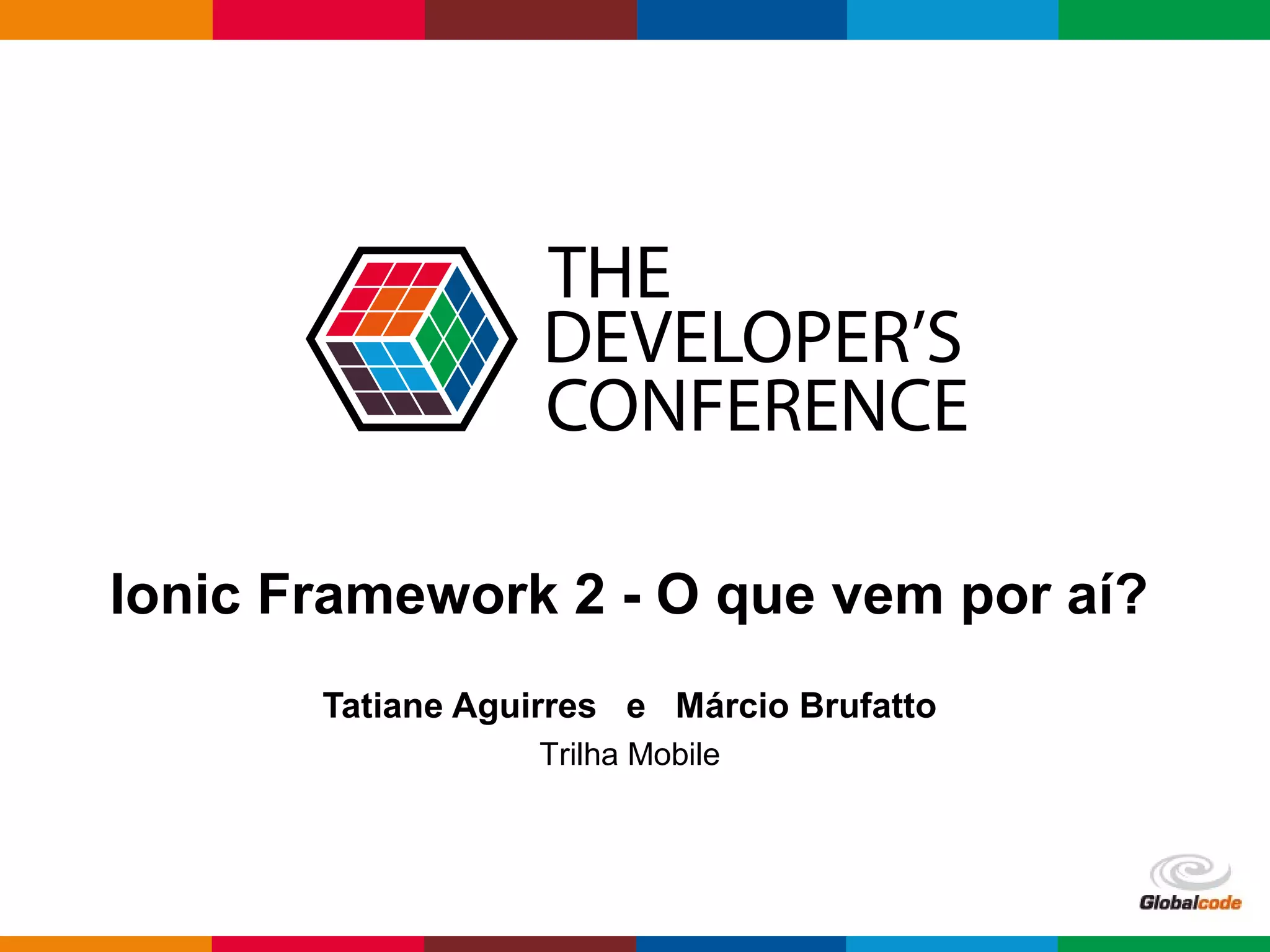 THE DEVELOPER'S CONFERENCE

Ionic Framework 2 - O que vem por aí?

Tatiane Aguirres e Márcio Brufatto

Trilha Mobile

Globalcode